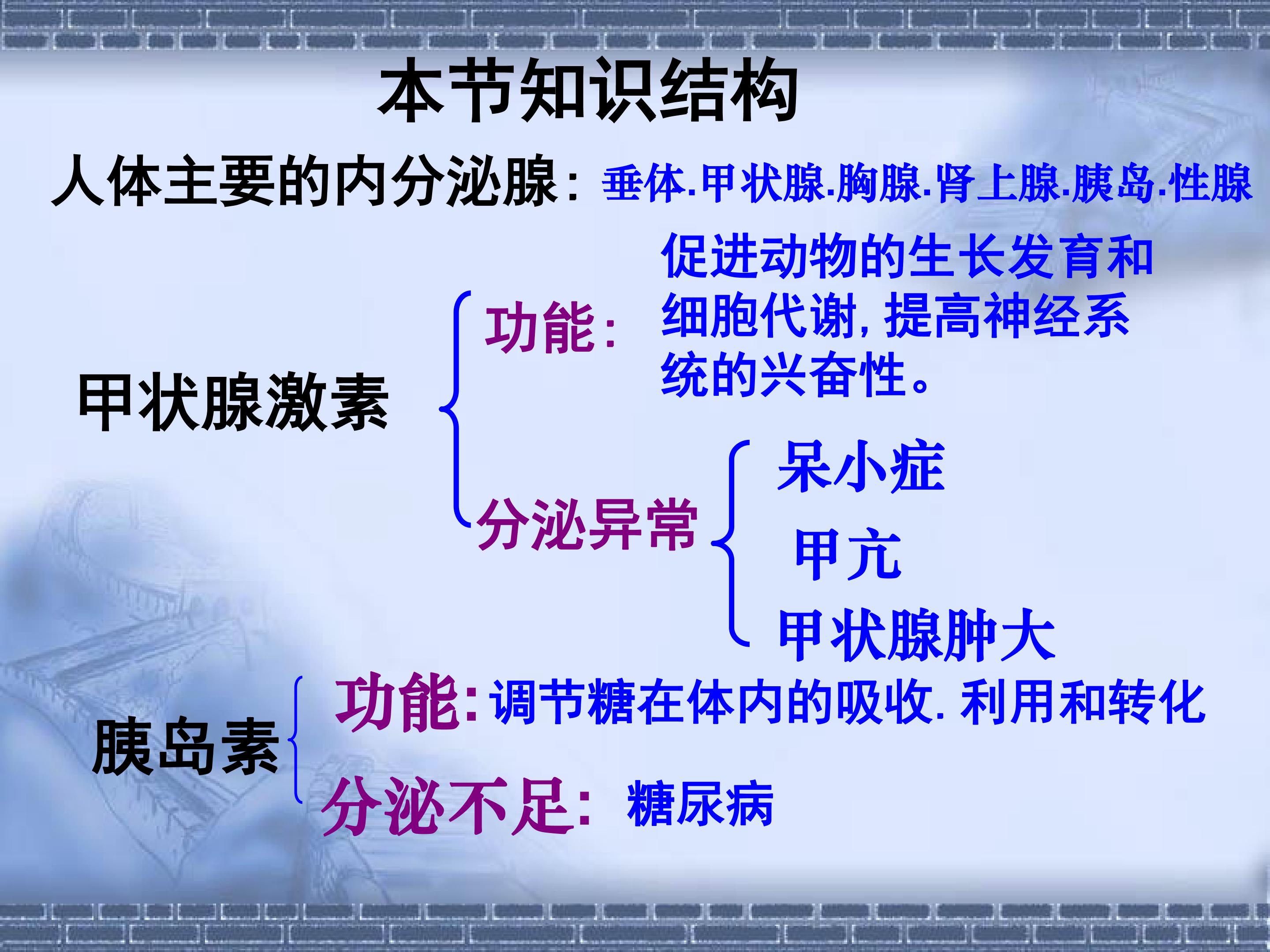 本节知识结构

人体主要的内分泌腺：垂体.甲状腺.胸腺.肾上腺.胰岛.性腺

甲状腺激素

功能：促进动物的生长发育和细胞代谢，提高神经系统的兴奋性。

分泌异常

呆小症

甲亢

甲状腺肿大

胰岛素

功能：调节糖在体内的吸收.利用和转化

分泌不足：糖尿病